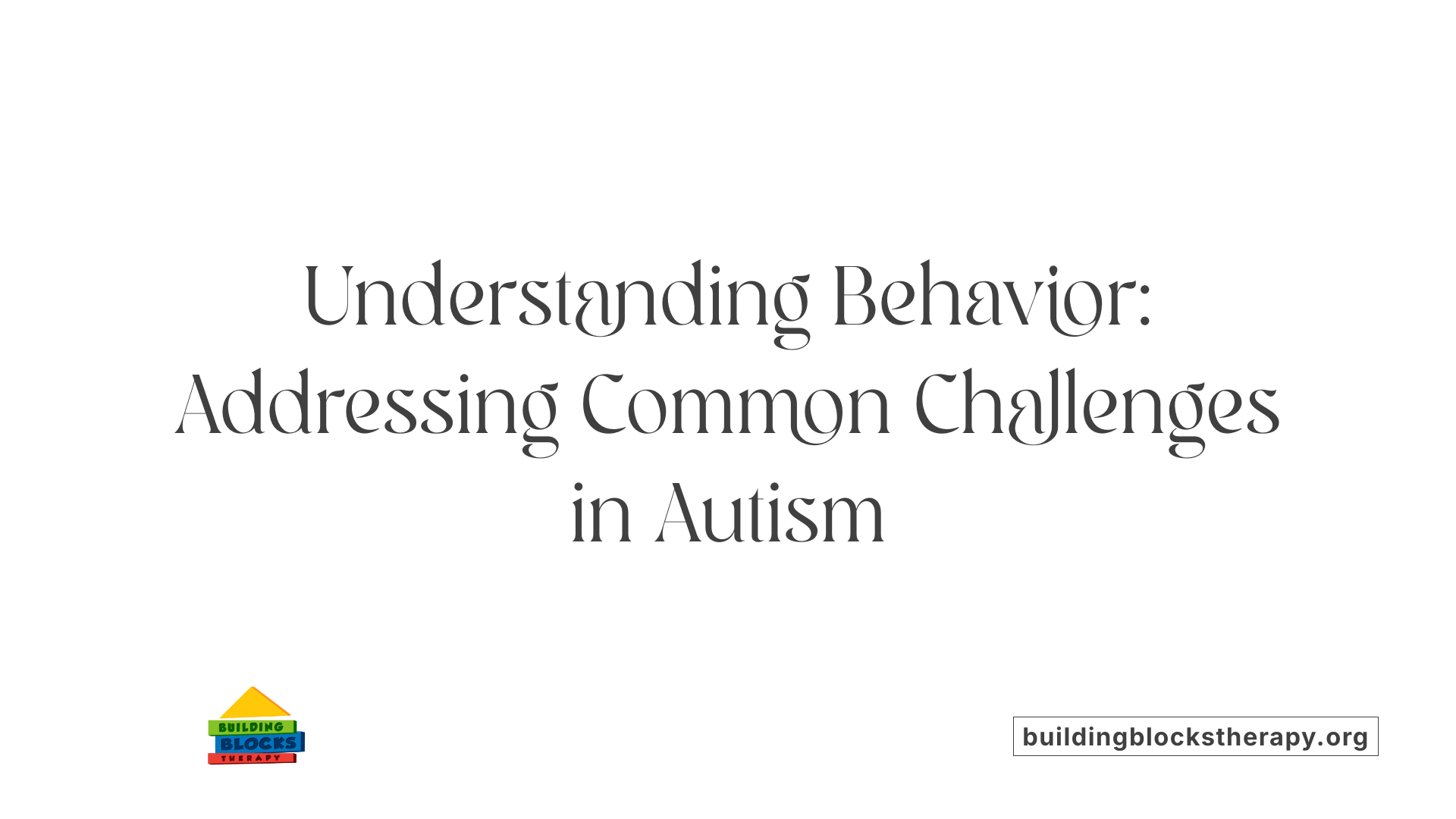 Understanding Behavior: Addressing Common Challenges in Autism

BUILDING BLOCKS THERAPY

buildingblockstherapy.org